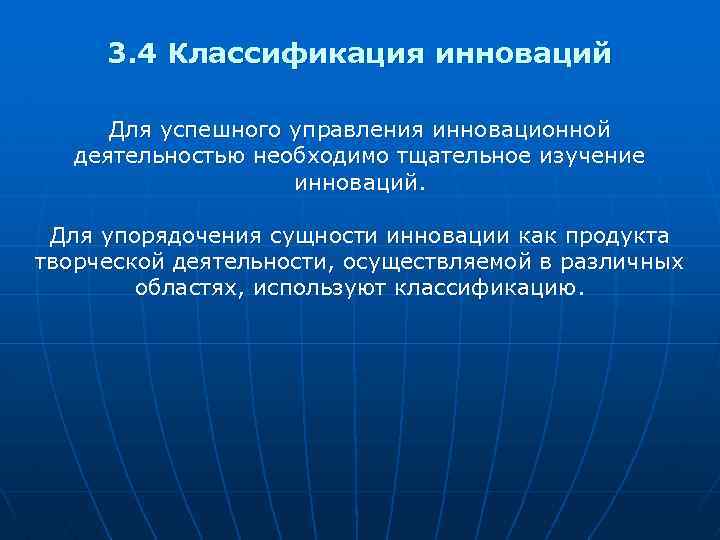 3.4 Классификация инноваций

Для успешного управления инновационной деятельностью необходимо тщательное изучение инноваций.

Для упорядочения сущности инновации как продукта творческой деятельности, осуществляемой в различных областях, используют классификацию.